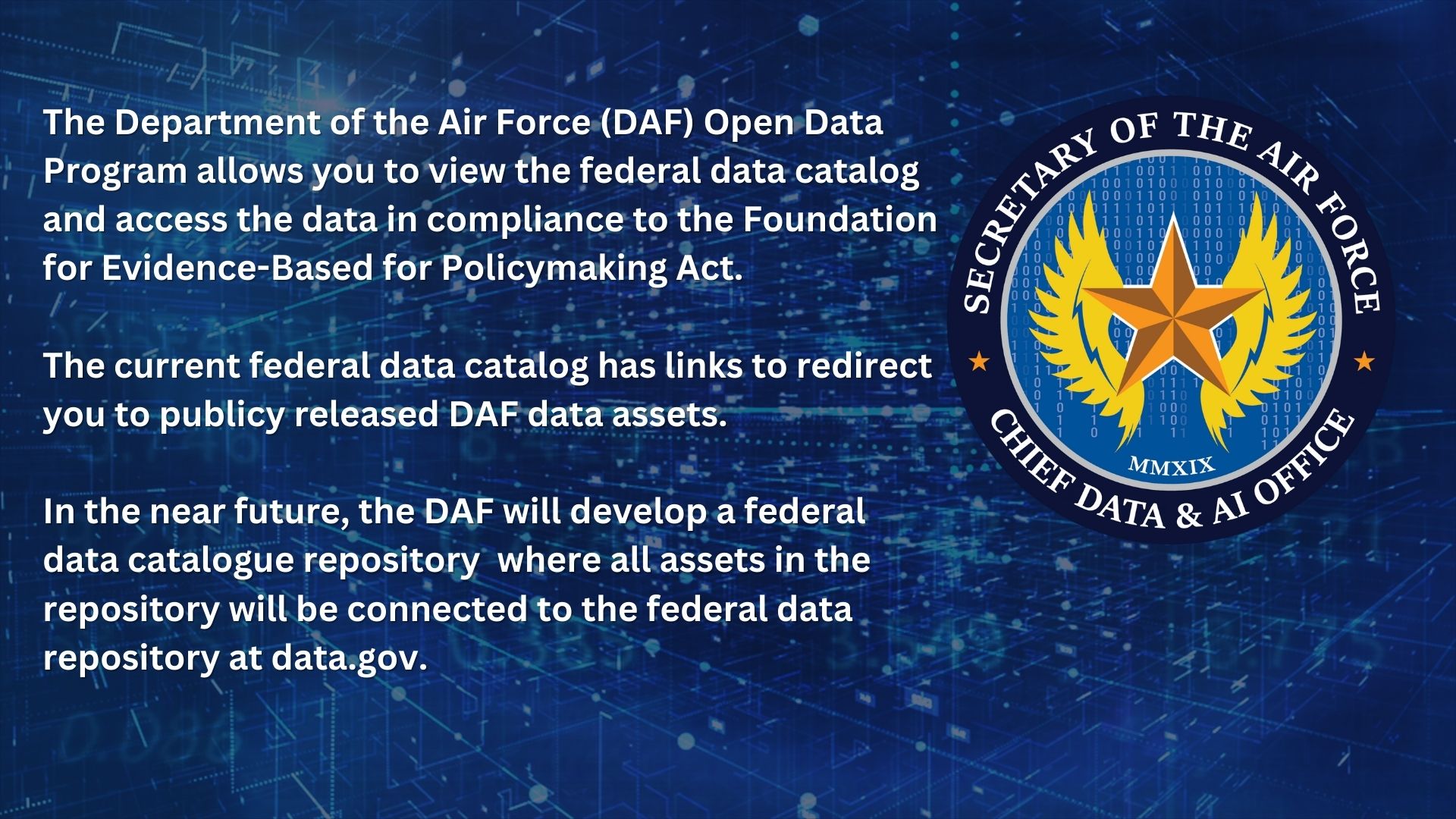 The Department of the Air Force (DAF) Open Data Program allows you to view the federal data catalog and access the data in compliance to the Foundation for Evidence-Based for Policymaking Act.

The current federal data catalog has links to redirect you to publicy released DAF data assets.

In the near future, the DAF will develop a federal data catalogue repository  where all assets in the repository will be connected to the federal data repository at data.gov.

SECRETARY OF THE AIR FORCE
MMXIX
CHIEF DATA & AI OFFICE